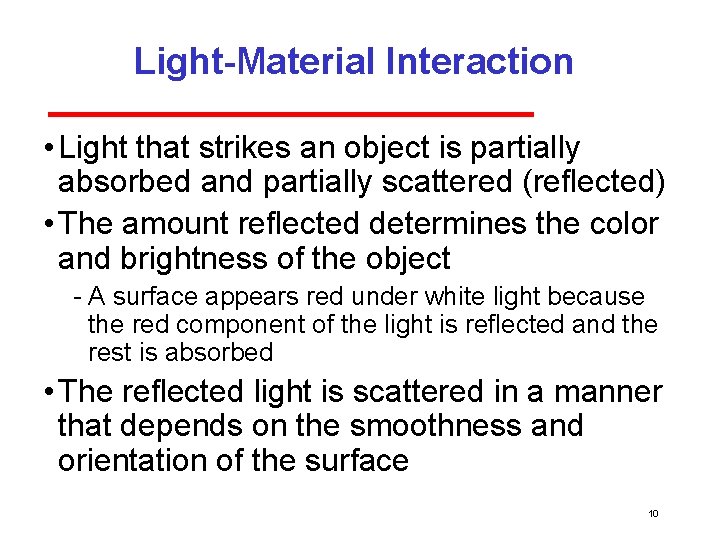 Light-Material Interaction

• Light that strikes an object is partially absorbed and partially scattered (reflected)

• The amount reflected determines the color and brightness of the object

- A surface appears red under white light because the red component of the light is reflected and the rest is absorbed

• The reflected light is scattered in a manner that depends on the smoothness and orientation of the surface

10